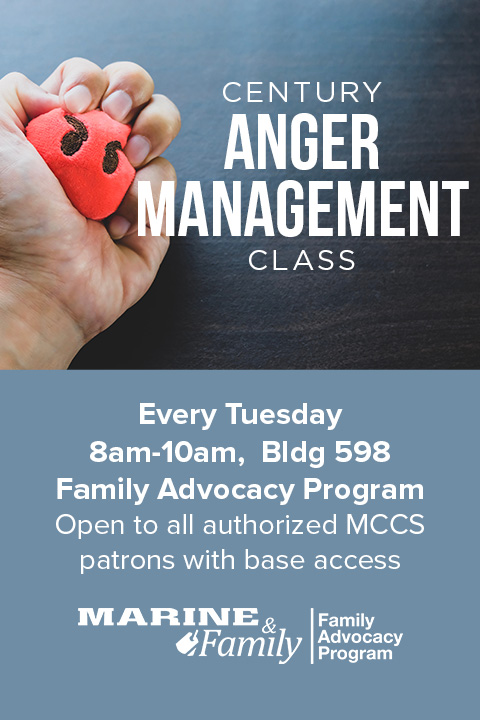 CENTURY
ANGER
MANAGEMENT
CLASS

Every Tuesday
8am-10am, Bldg 598
Family Advocacy Program
Open to all authorized MCCS patrons with base access

MARINE & Family

Family Advocacy Program